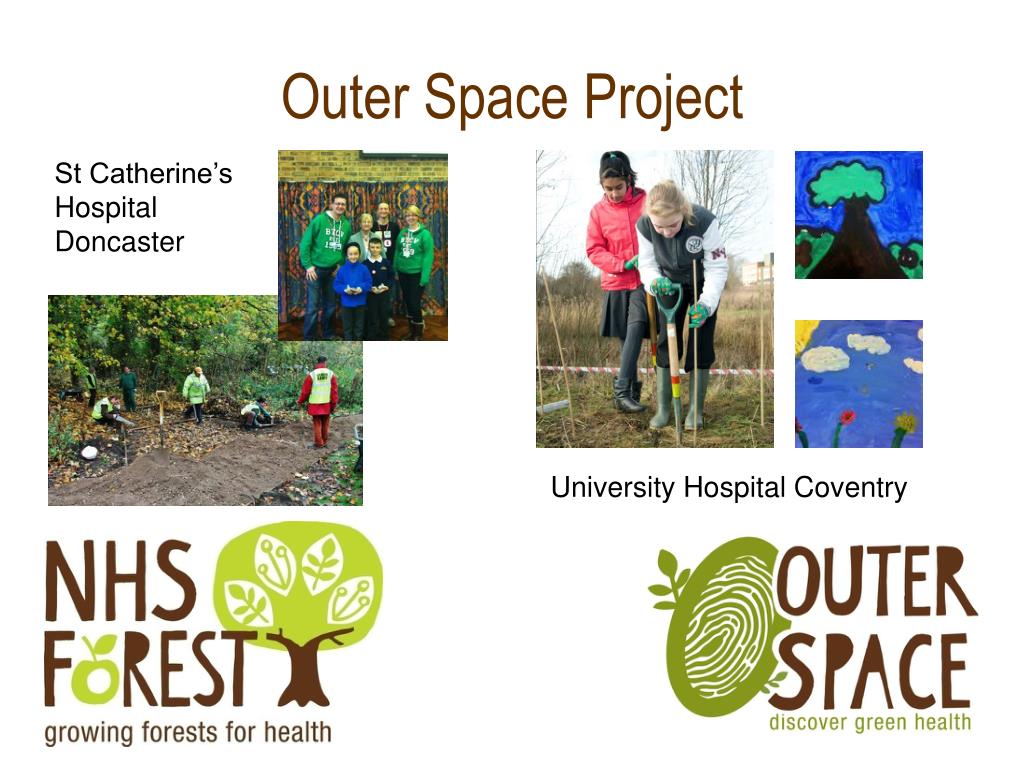 Outer Space Project

St Catherine's Hospital Doncaster

University Hospital Coventry

NHS FOREST
growing forests for health

OUTER SPACE
discover green health